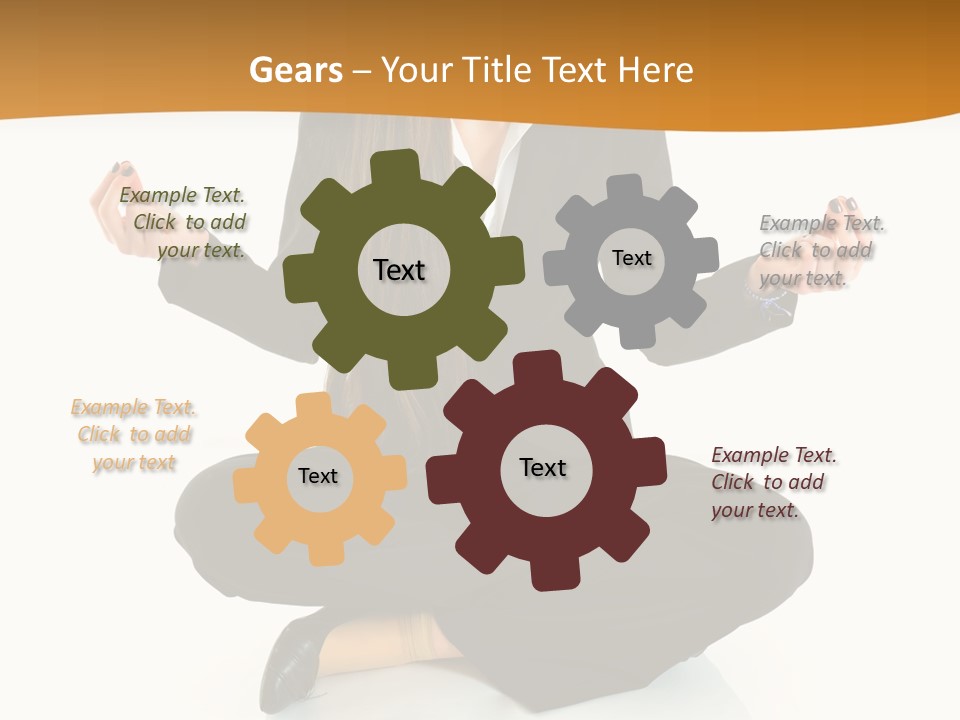 Gears – Your Title Text Here

Example Text. Click to add your text.

Text

Text

Example Text. Click to add your text.

Example Text. Click to add your text

Text

Text

Example Text. Click to add your text.